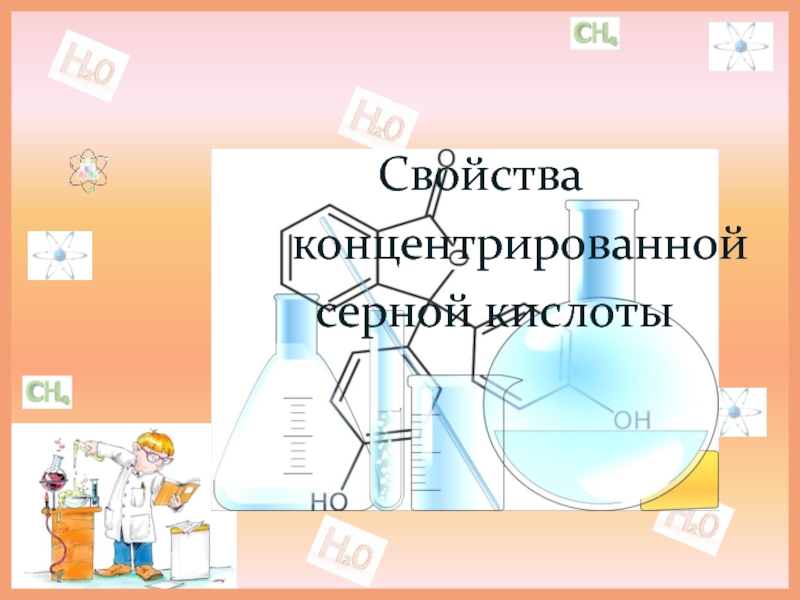 $H_2O$

$CH_4$

$H_2O$

Свойства концентрированной серной кислоты

O

OH

HO

$CH_4$

$H_2O$

$H_2O$